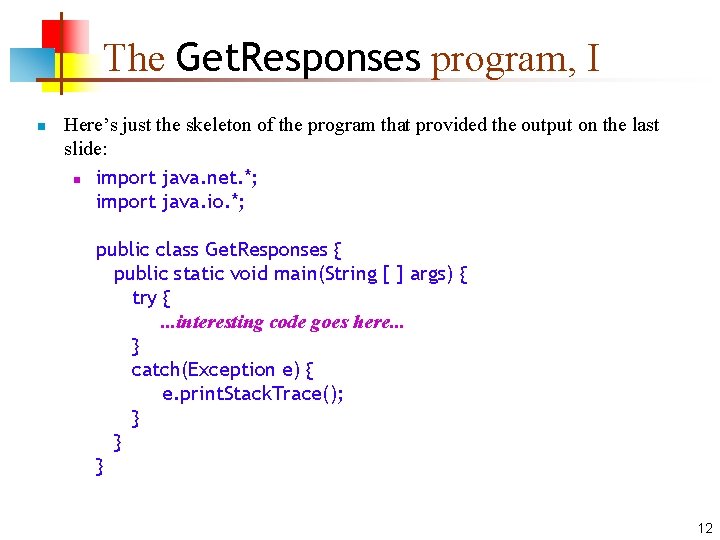 The GetResponses program, I

Here's just the skeleton of the program that provided the output on the last slide:

import java.net.*;
import java.io.*;

public class GetResponses {
public static void main(String [ ] args) {
try {
...interesting code goes here...
}
catch(Exception e) {
e.printStackTrace();
}
}
}

12